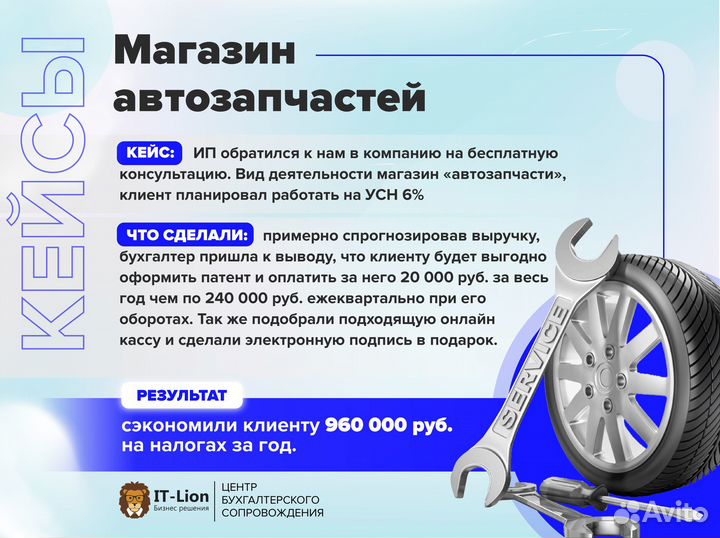 КЕЙСЫ

Магазин автозапчастей

КЕЙС: ИП обратился к нам в компанию на бесплатную консультацию. Вид деятельности магазин «автозапчасти», клиент планировал работать на УСН 6%

ЧТО СДЕЛАЛИ: примерно спрогнозировав выручку, бухгалтер пришла к выводу, что клиенту будет выгодно оформить патент и оплатить за него 20 000 руб. за весь год чем по 240 000 руб. ежеквартально при его оборотах. Так же подобрали подходящую онлайн кассу и сделали электронную подпись в подарок.

РЕЗУЛЬТАТ

сэкономили клиенту 960 000 руб. на налогах за год.

SERVICE

IT-Lion
Бизнес решения

ЦЕНТР БУХГАЛТЕРСКОГО СОПРОВОЖДЕНИЯ

Avito